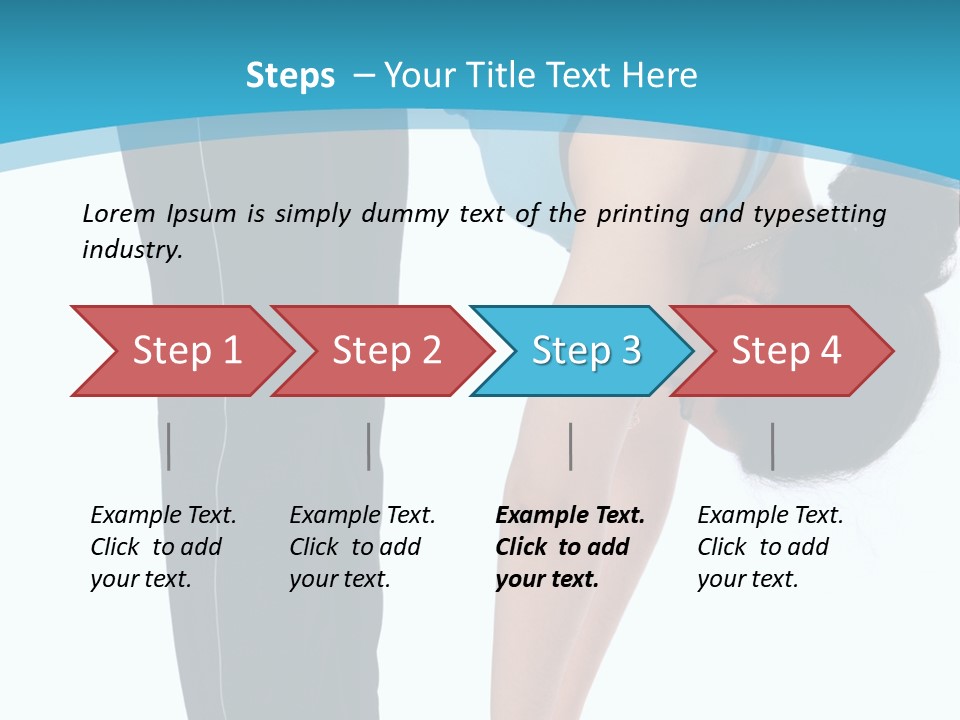 Steps – Your Title Text Here

Lorem Ipsum is simply dummy text of the printing and typesetting industry.

Step 1
Step 2
Step 3
Step 4

Example Text. Click to add your text.

Example Text. Click to add your text.

Example Text. Click to add your text.

Example Text. Click to add your text.